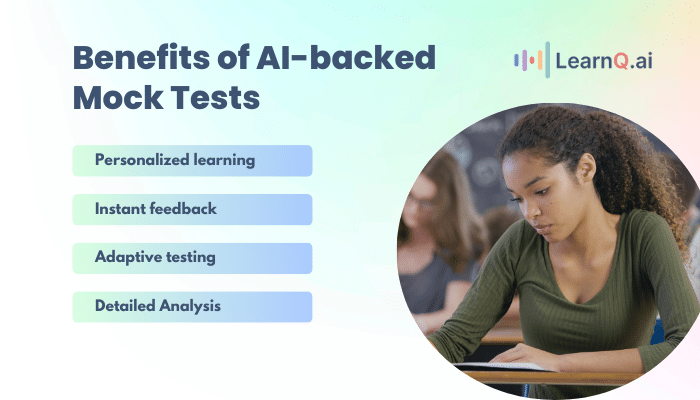 Benefits of AI-backed Mock Tests

LearnQ.ai

Personalized learning

Instant feedback

Adaptive testing

Detailed Analysis